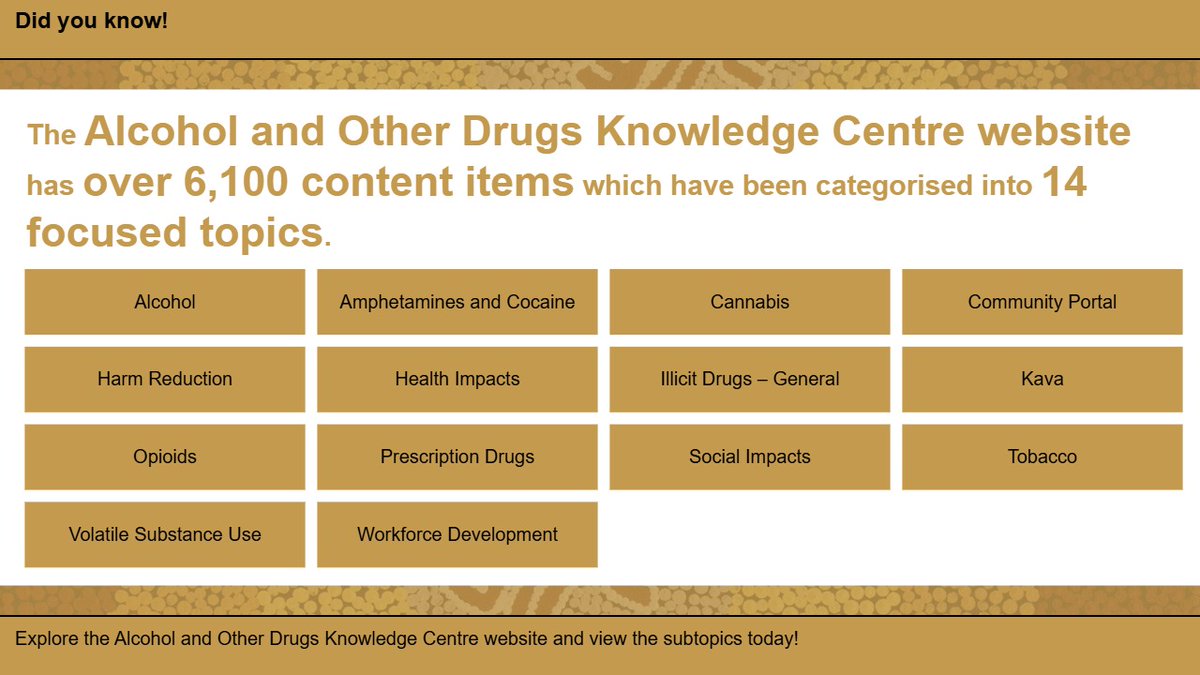 Did you know!

The Alcohol and Other Drugs Knowledge Centre website has over 6,100 content items which have been categorised into 14 focused topics.

Alcohol
Amphetamines and Cocaine
Cannabis
Community Portal
Harm Reduction
Health Impacts
Illicit Drugs – General
Kava
Opioids
Prescription Drugs
Social Impacts
Tobacco
Volatile Substance Use
Workforce Development

Explore the Alcohol and Other Drugs Knowledge Centre website and view the subtopics today!